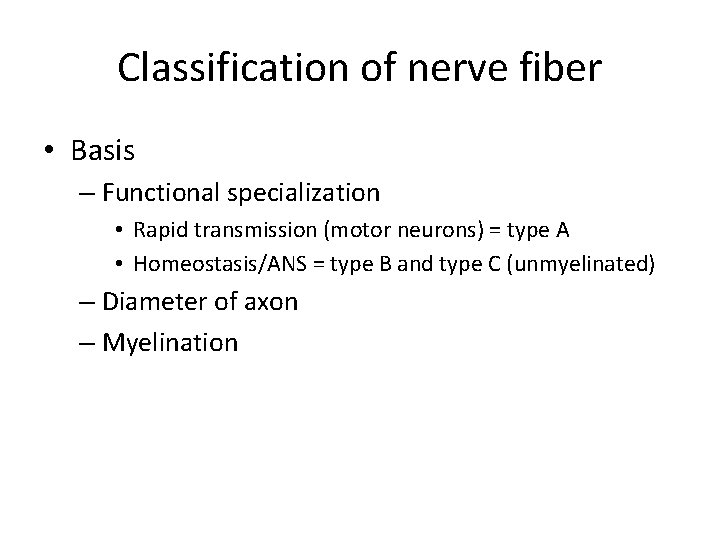 Classification of nerve fiber

• Basis
– Functional specialization
• Rapid transmission (motor neurons) = type A
• Homeostasis/ANS = type B and type C (unmyelinated)
– Diameter of axon
– Myelination